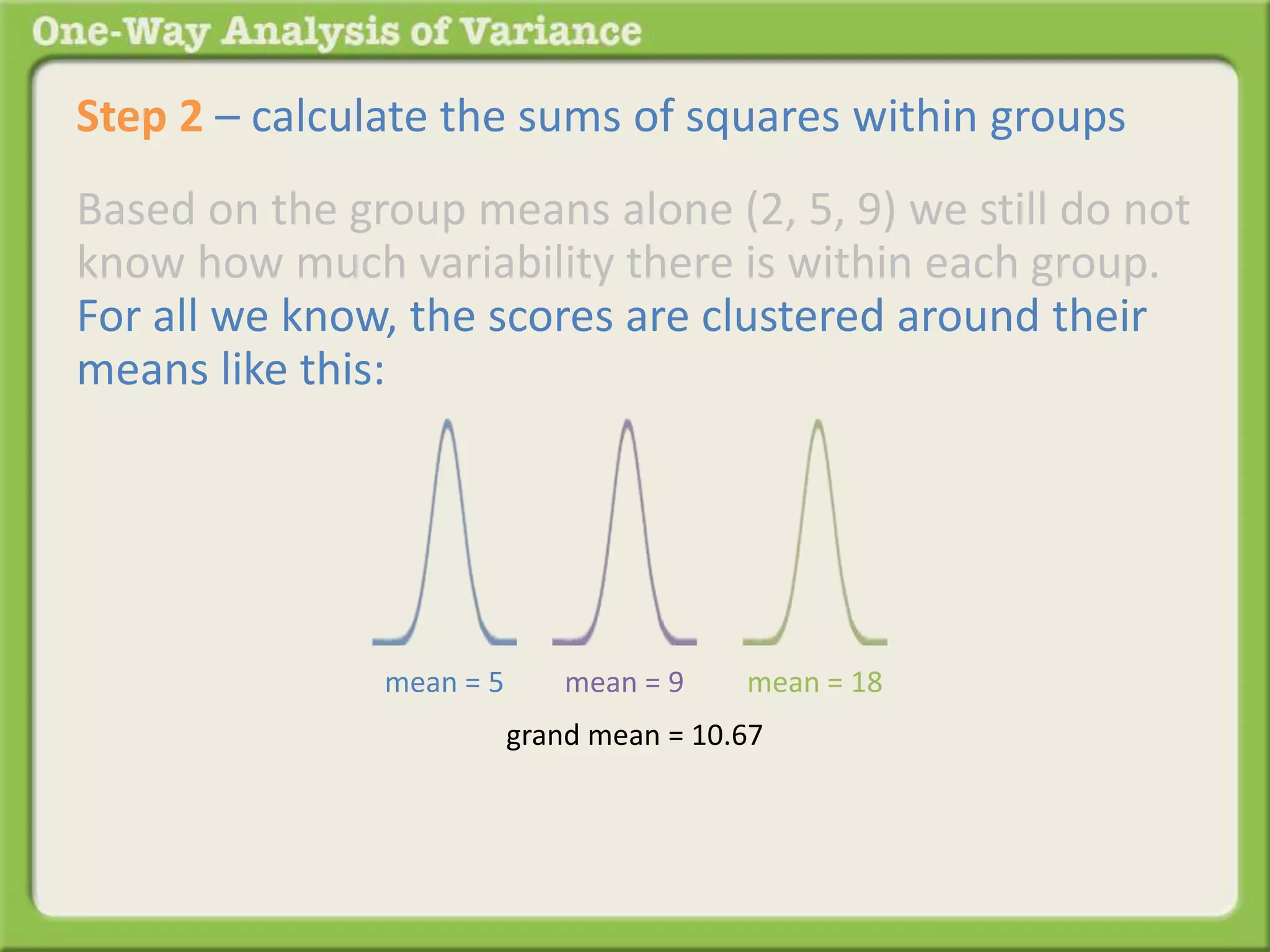 One-Way Analysis of Variance

Step 2 – calculate the sums of squares within groups

Based on the group means alone (2, 5, 9) we still do not know how much variability there is within each group. For all we know, the scores are clustered around their means like this:

mean = 5

mean = 9

mean = 18

grand mean = 10.67